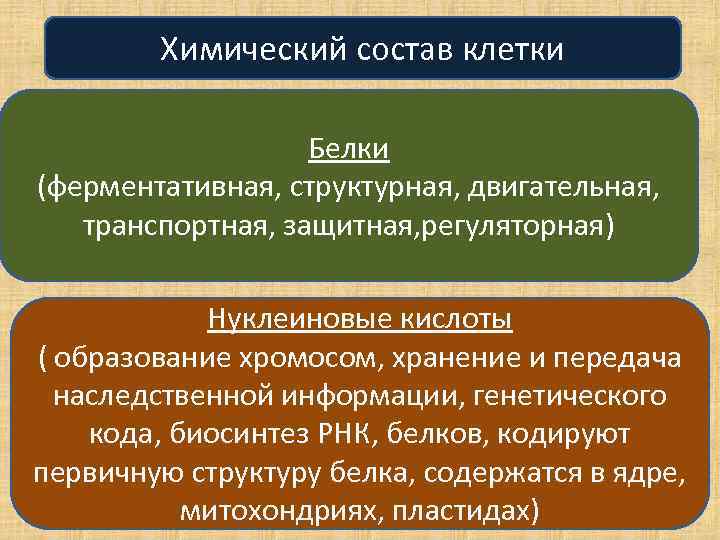 Химический состав клетки

Белки
(ферментативная, структурная, двигательная, транспортная, защитная,регуляторная)

Нуклеиновые кислоты
( образование хромосом, хранение и передача наследственной информации, генетического кода, биосинтез РНК, белков, кодируют первичную структуру белка, содержатся в ядре, митохондриях, пластидах)